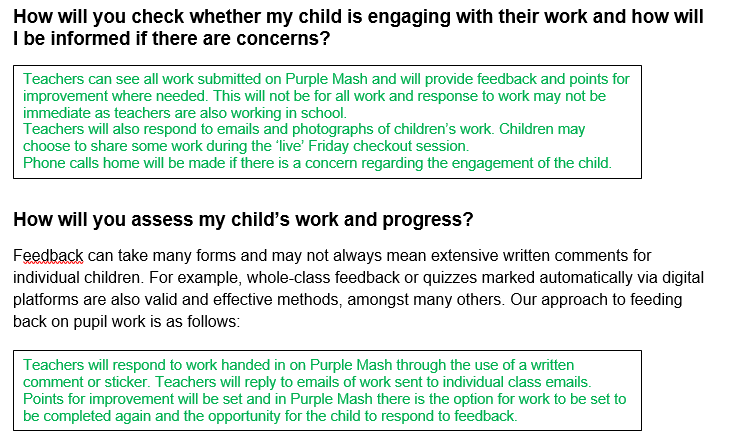 How will you check whether my child is engaging with their work and how will I be informed if there are concerns?

Teachers can see all work submitted on Purple Mash and will provide feedback and points for improvement where needed. This will not be for all work and response to work may not be immediate as teachers are also working in school.
Teachers will also respond to emails and photographs of children's work. Children may choose to share some work during the 'live' Friday checkout session.
Phone calls home will be made if there is a concern regarding the engagement of the child.

How will you assess my child's work and progress?

Feedback can take many forms and may not always mean extensive written comments for individual children. For example, whole-class feedback or quizzes marked automatically via digital platforms are also valid and effective methods, amongst many others. Our approach to feeding back on pupil work is as follows:

Teachers will respond to work handed in on Purple Mash through the use of a written comment or sticker. Teachers will reply to emails of work sent to individual class emails. Points for improvement will be set and in Purple Mash there is the option for work to be set to be completed again and the opportunity for the child to respond to feedback.